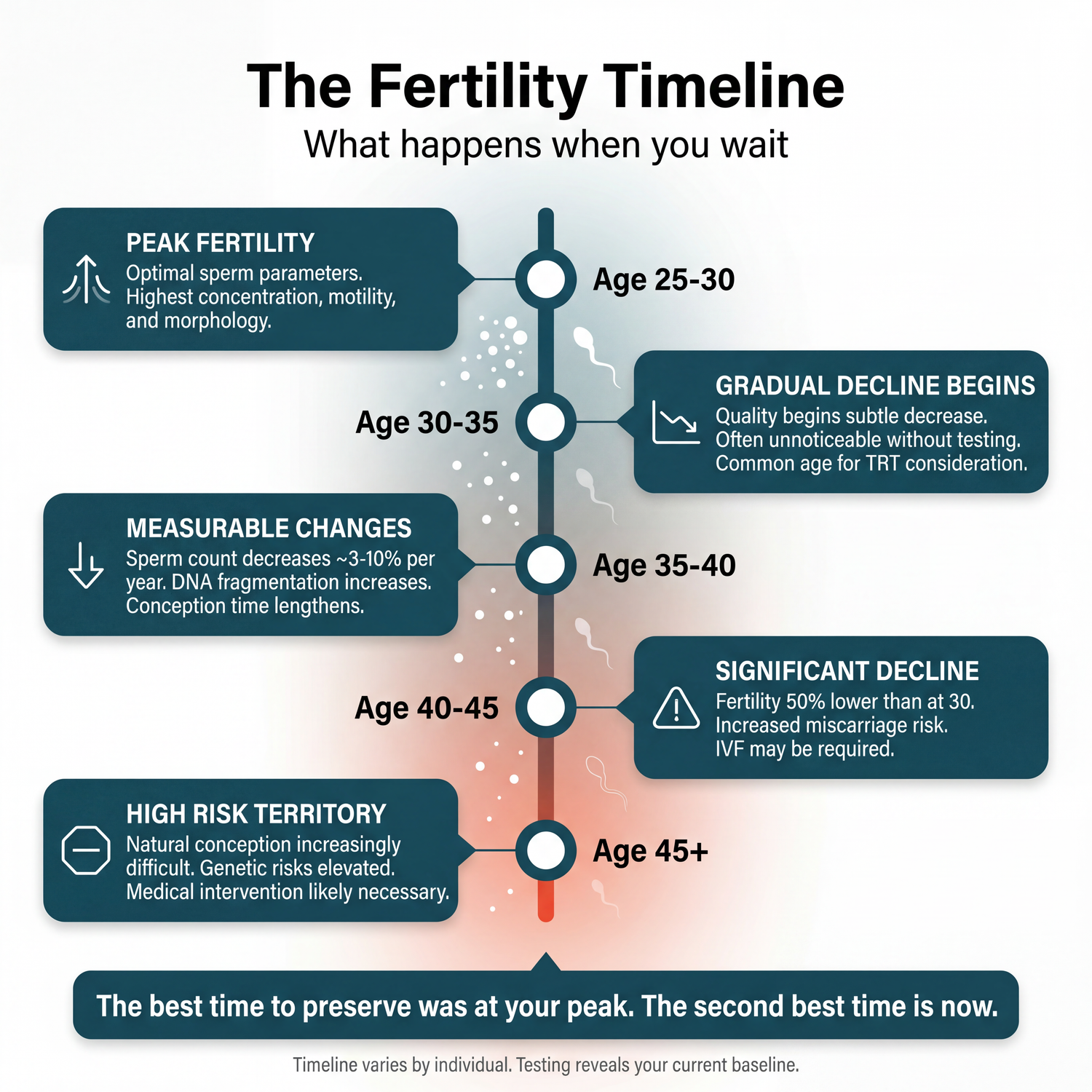 The Fertility Timeline
What happens when you wait

PEAK FERTILITY
Optimal sperm parameters. Highest concentration, motility, and morphology.

Age 25-30

Age 30-35

GRADUAL DECLINE BEGINS
Quality begins subtle decrease. Often unnoticeable without testing. Common age for TRT consideration.

MEASURABLE CHANGES
Sperm count decreases ~3-10% per year. DNA fragmentation increases. Conception time lengthens.

Age 35-40

Age 40-45

SIGNIFICANT DECLINE
Fertility 50% lower than at 30. Increased miscarriage risk. IVF may be required.

HIGH RISK TERRITORY
Natural conception increasingly difficult. Genetic risks elevated. Medical intervention likely necessary.

Age 45+

The best time to preserve was at your peak. The second best time is now.

Timeline varies by individual. Testing reveals your current baseline.